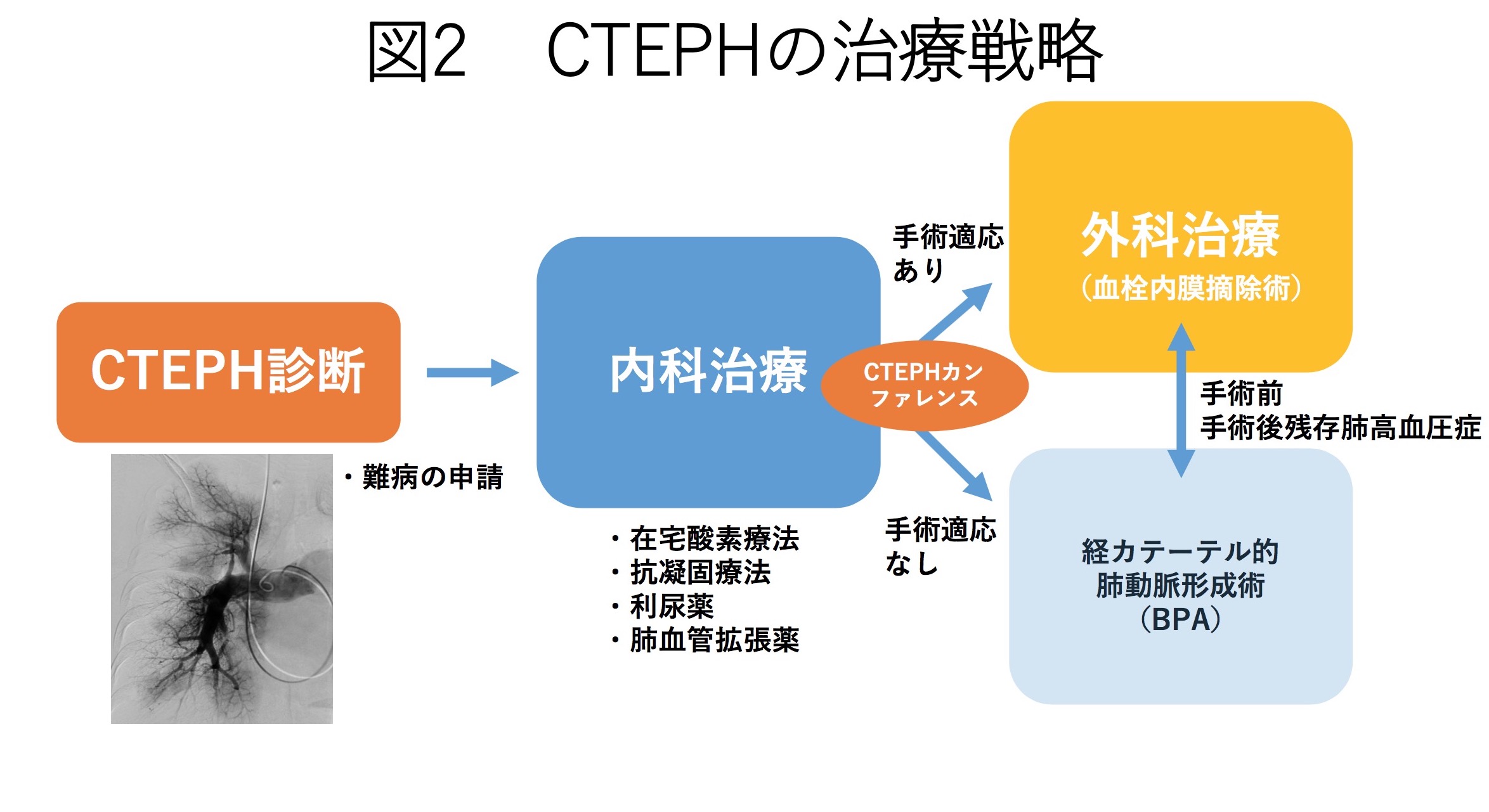 図2　CTEPHの治療戦略

CTEPH診断

・難病の申請

内科治療

・在宅酸素療法
・抗凝固療法
・利尿薬
・肺血管拡張薬

CTEPHカンファレンス

手術適応あり

手術適応なし

外科治療
（血栓内膜摘除術）

手術前
手術後残存肺高血圧症

経カテーテル的肺動脈形成術（BPA）